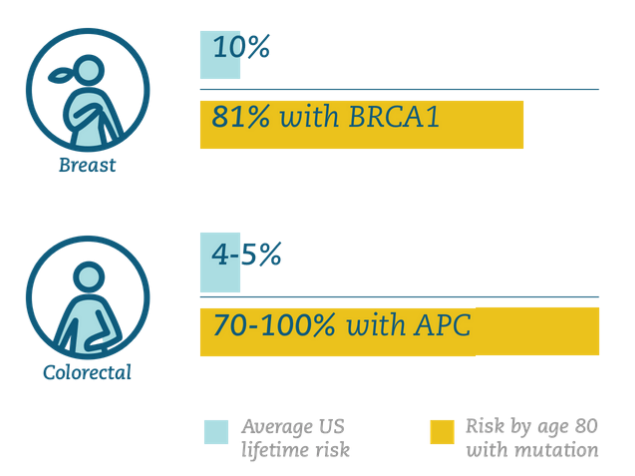 Breast

10%

81% with BRCA1

Colorectal

4-5%

70-100% with APC

Average US lifetime risk

Risk by age 80 with mutation